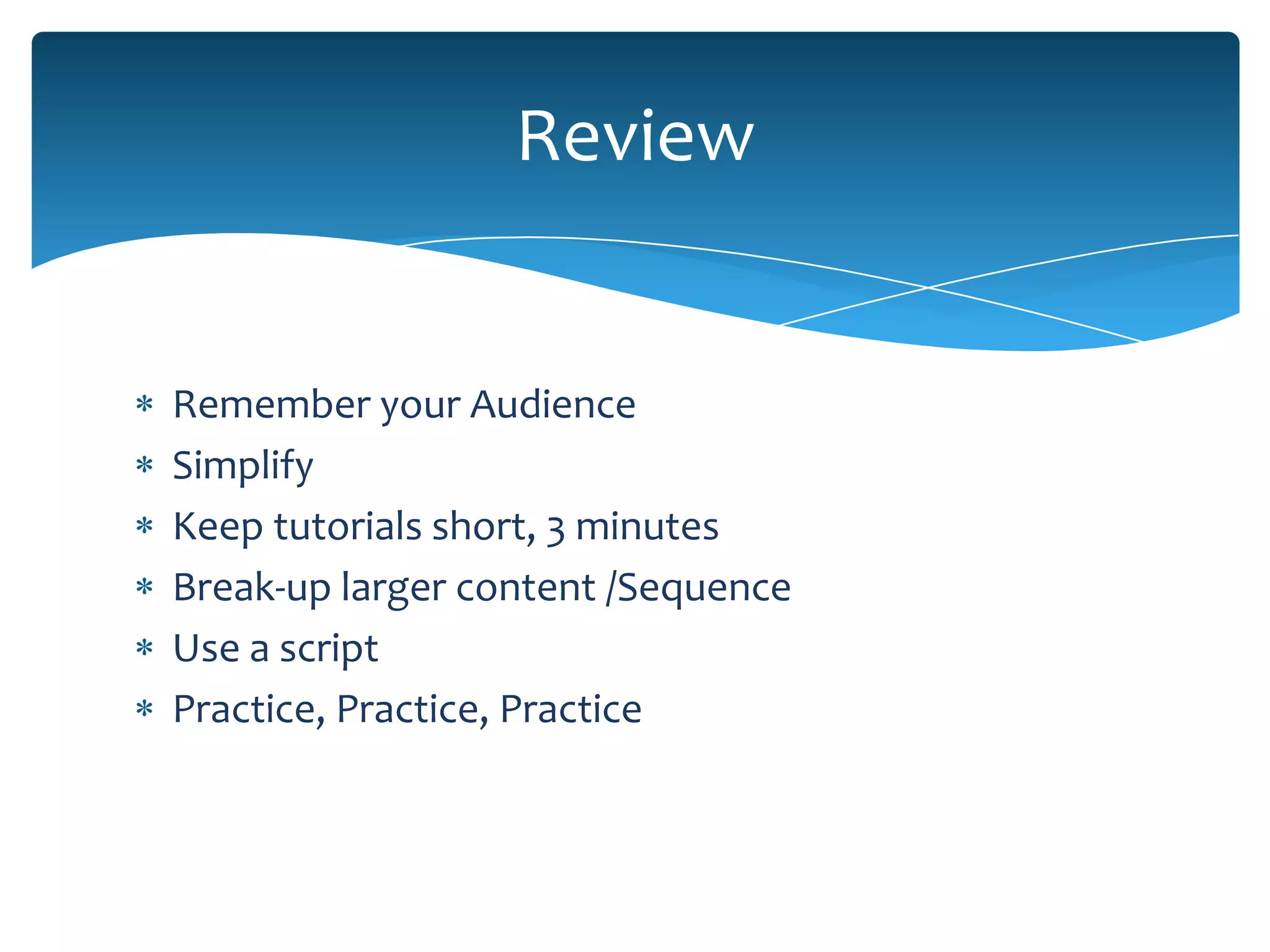 Review

* Remember your Audience
* Simplify
* Keep tutorials short, 3 minutes
* Break-up larger content /Sequence
* Use a script
* Practice, Practice, Practice